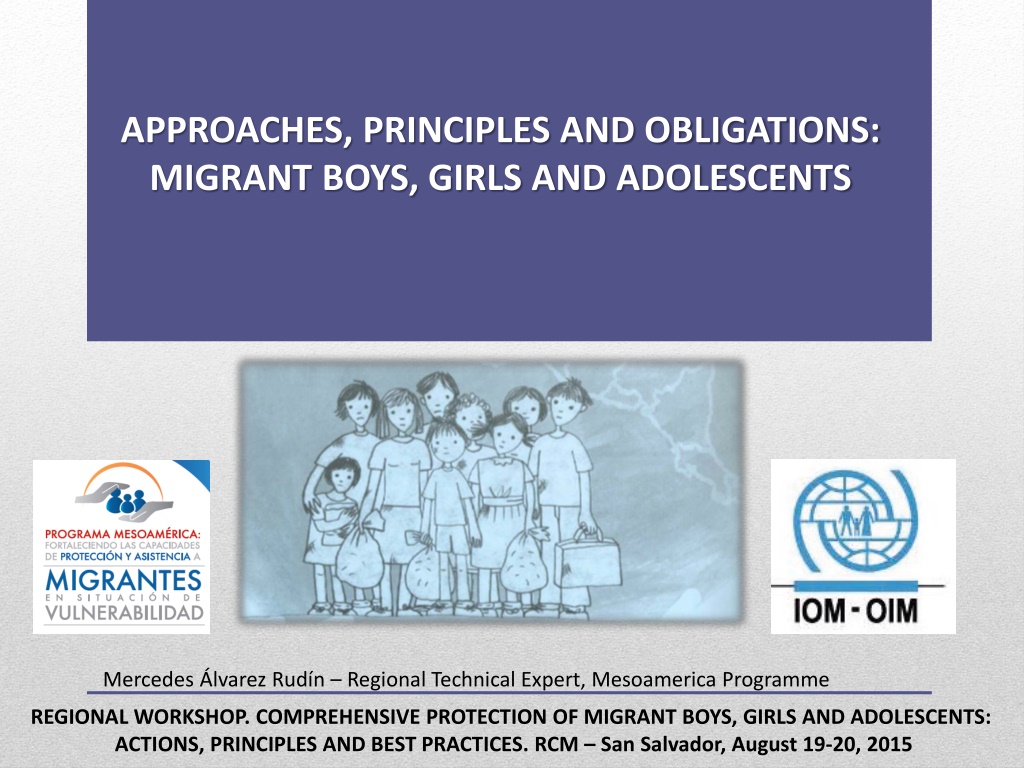 APPROACHES, PRINCIPLES AND OBLIGATIONS: MIGRANT BOYS, GIRLS AND ADOLESCENTS

PROGRAMA MESOAMÉRICA: FORTALECIENDO LAS CAPACIDADES DE PROTECCIÓN Y ASISTENCIA A MIGRANTES EN SITUACIÓN DE VULNERABILIDAD

IOM - OIM

Mercedes Álvarez Rudín – Regional Technical Expert, Mesoamerica Programme

REGIONAL WORKSHOP. COMPREHENSIVE PROTECTION OF MIGRANT BOYS, GIRLS AND ADOLESCENTS: ACTIONS, PRINCIPLES AND BEST PRACTICES. RCM – San Salvador, August 19-20, 2015